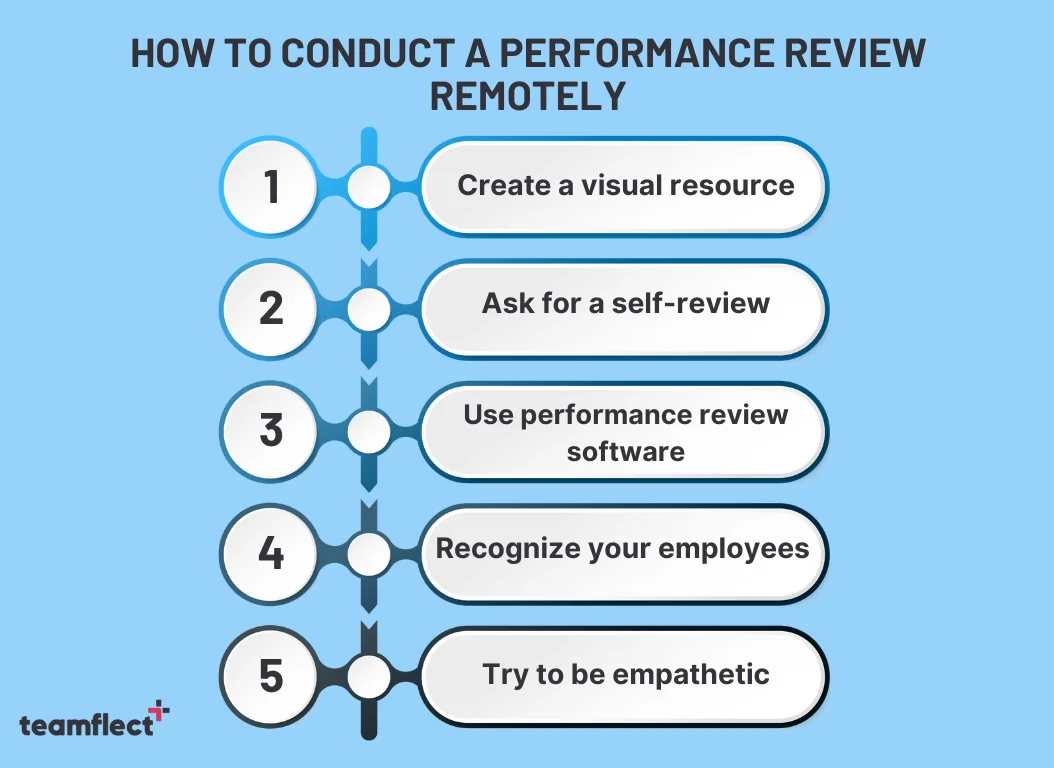 HOW TO CONDUCT A PERFORMANCE REVIEW REMOTELY

1
Create a visual resource

2
Ask for a self-review

3
Use performance review software

4
Recognize your employees

5
Try to be empathetic

teamflect